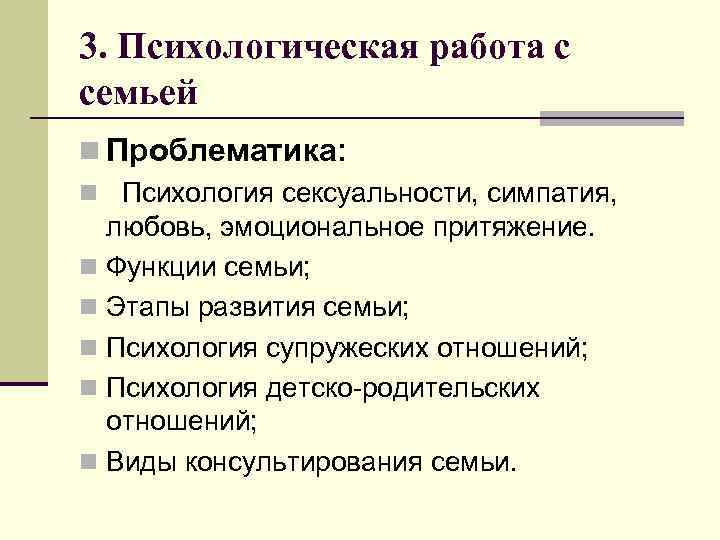 3. Психологическая работа с семьей

Проблематика:

Психология сексуальности, симпатия, любовь, эмоциональное притяжение.

Функции семьи;

Этапы развития семьи;

Психология супружеских отношений;

Психология детско-родительских отношений;

Виды консультирования семьи.